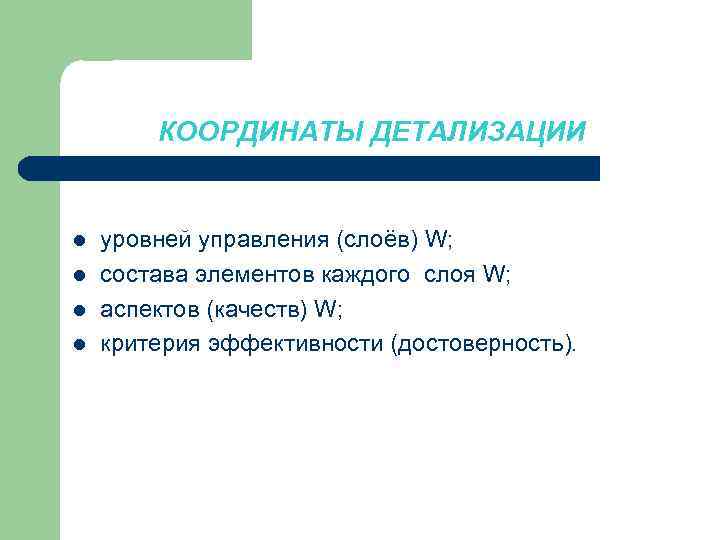 КООРДИНАТЫ ДЕТАЛИЗАЦИИ

- уровней управления (слоёв) W;
- состава элементов каждого слоя W;
- аспектов (качеств) W;
- критерия эффективности (достоверность).